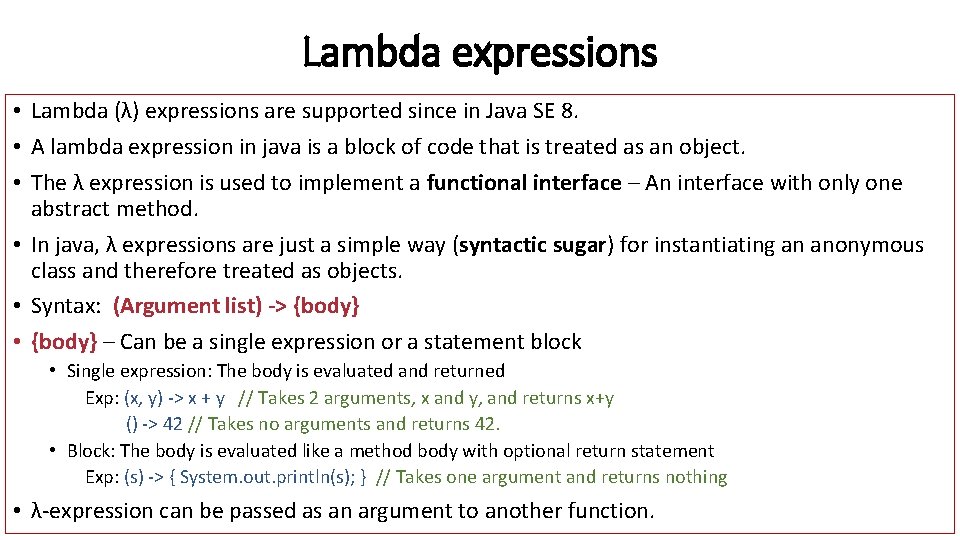 Lambda expressions

• Lambda (λ) expressions are supported since in Java SE 8.
• A lambda expression in java is a block of code that is treated as an object.
• The λ expression is used to implement a functional interface – An interface with only one abstract method.
• In java, λ expressions are just a simple way (syntactic sugar) for instantiating an anonymous class and therefore treated as objects.
• Syntax: (Argument list) -> {body}
• {body} – Can be a single expression or a statement block
• Single expression: The body is evaluated and returned

Exp: (x, y) -> x + y // Takes 2 arguments, x and y, and returns x+y
() -> 42 // Takes no arguments and returns 42.

• Block: The body is evaluated like a method body with optional return statement

Exp: (s) -> { System.out.println(s); } // Takes one argument and returns nothing

• λ-expression can be passed as an argument to another function.